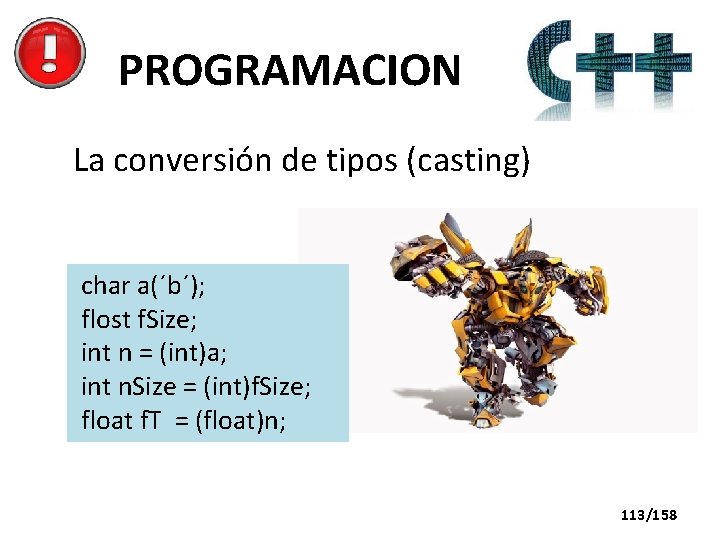 PROGRAMACION

C++

La conversión de tipos (casting)

char a(´b´);
flost fSize;
int n = (int)a;
int nSize = (int)fSize;
float fT  = (float)n;

113/158